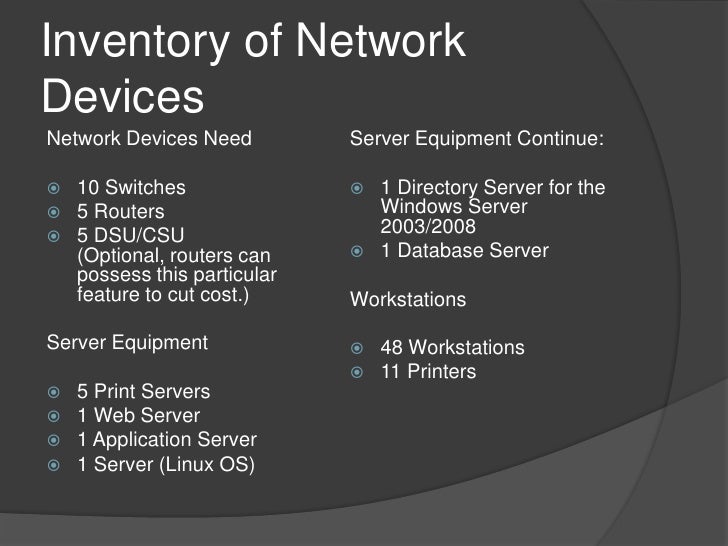 Inventory of Network Devices

Network Devices Need

- 10 Switches
- 5 Routers
- 5 DSU/CSU (Optional, routers can possess this particular feature to cut cost.)

Server Equipment

- 5 Print Servers
- 1 Web Server
- 1 Application Server
- 1 Server (Linux OS)

Server Equipment Continue:

- 1 Directory Server for the Windows Server 2003/2008
- 1 Database Server

Workstations

- 48 Workstations
- 11 Printers